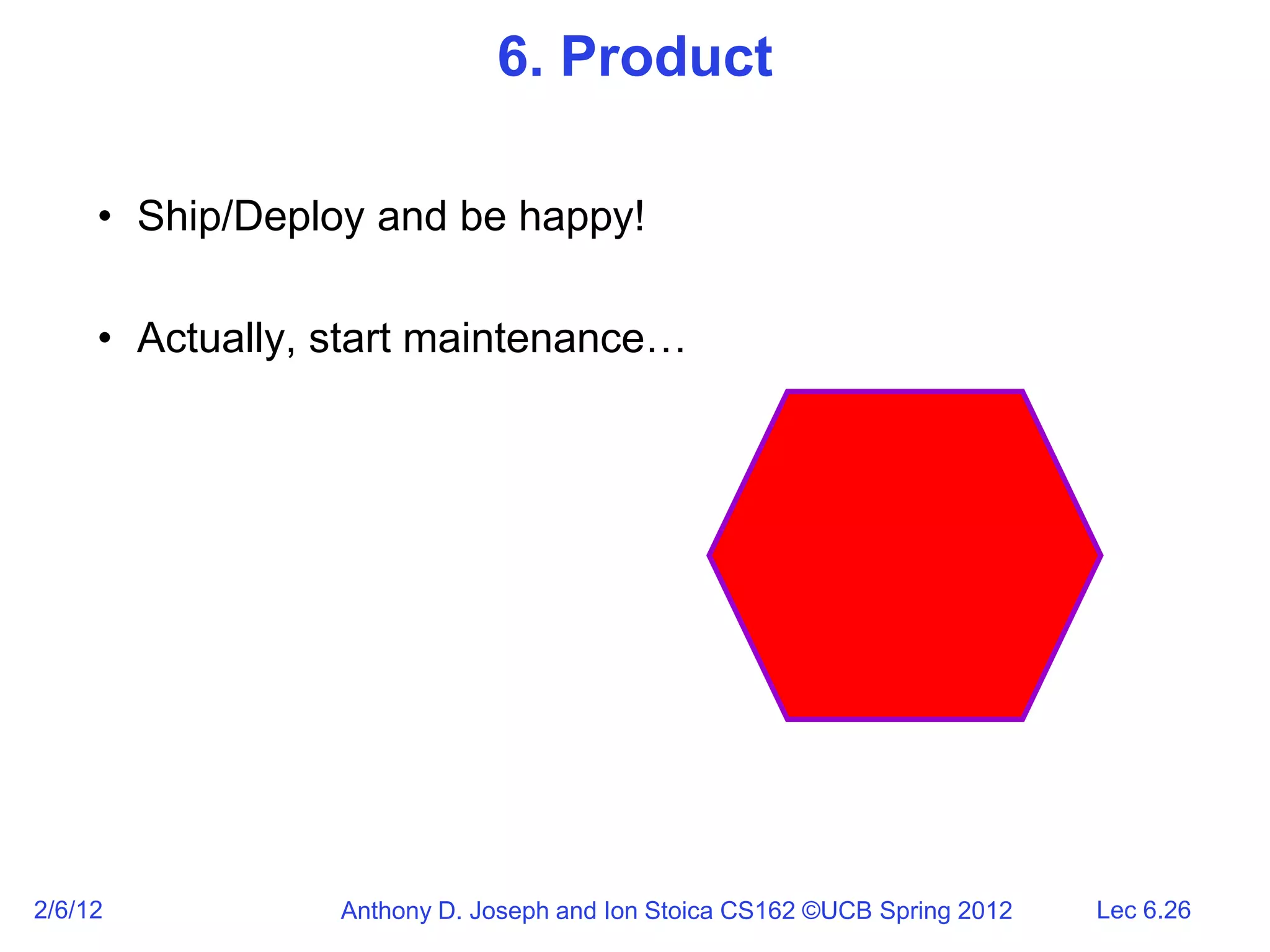 6. Product

• Ship/Deploy and be happy!

• Actually, start maintenance…

2/6/12

Anthony D. Joseph and Ion Stoica CS162 ©UCB Spring 2012

Lec 6.26